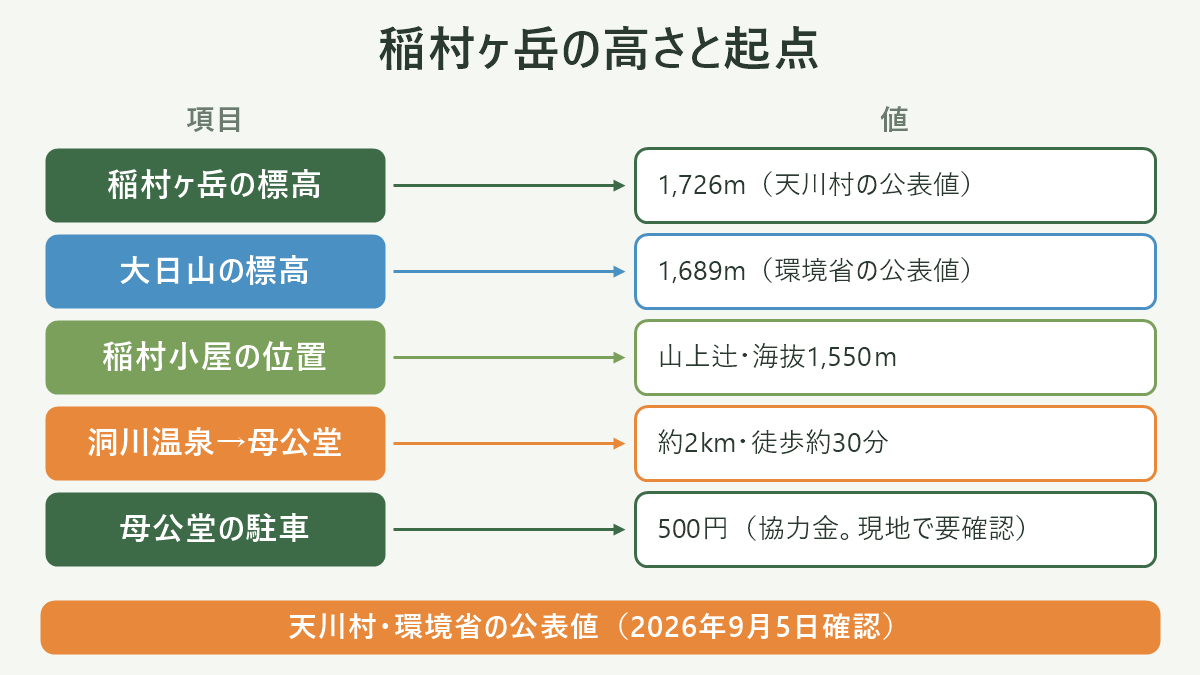 稲村ヶ岳の高さと起点

| 項目 | 値 |
|---|---|
| 稲村ヶ岳の標高 | 1,726m（天川村の公表値） |
| 大日山の標高 | 1,689m（環境省の公表値） |
| 稲村小屋の位置 | 山上辻・海抜1,550m |
| 洞川温泉→母公堂 | 約2km・徒歩約30分 |
| 母公堂の駐車 | 500円（協力金。現地で要確認） |

天川村・環境省の公表値（2026年9月5日確認）